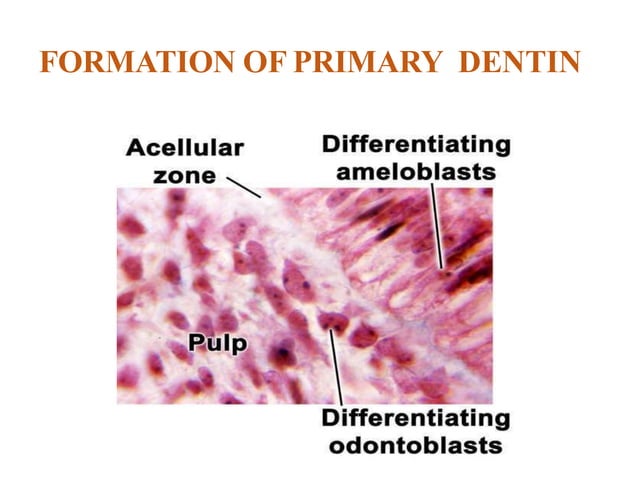 FORMATION OF PRIMARY DENTIN

Acellular zone

Differentiating ameloblasts

Pulp

Differentiating odontoblasts